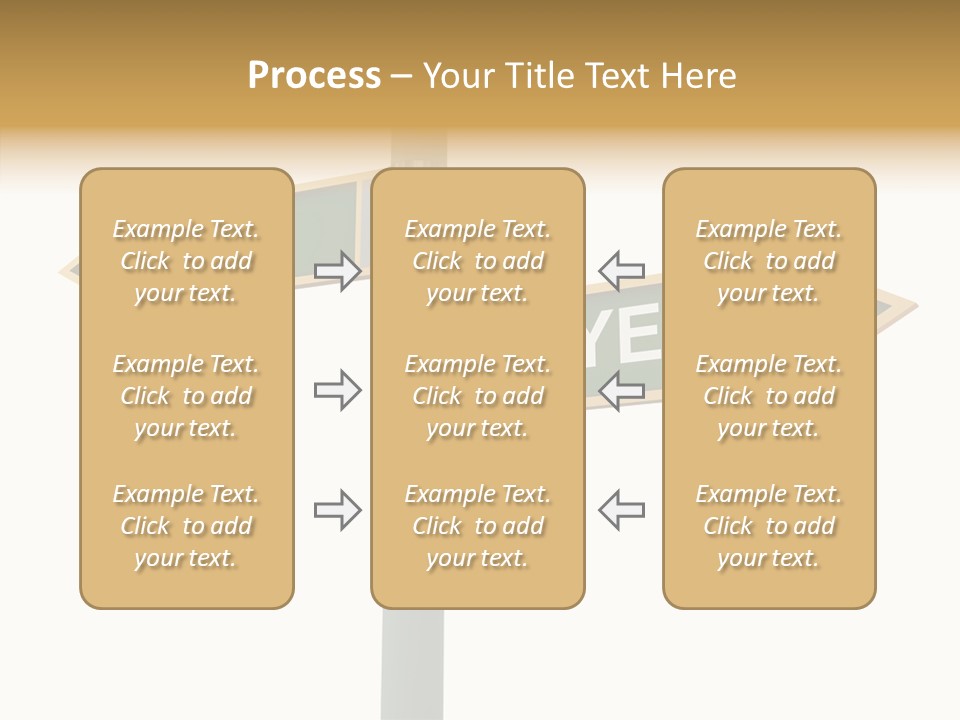 Process – Your Title Text Here

Example Text. Click to add your text.

Example Text. Click to add your text.

Example Text. Click to add your text.

Example Text. Click to add your text.

Example Text. Click to add your text.

Example Text. Click to add your text.

Example Text. Click to add your text.

Example Text. Click to add your text.

Example Text. Click to add your text.

YE